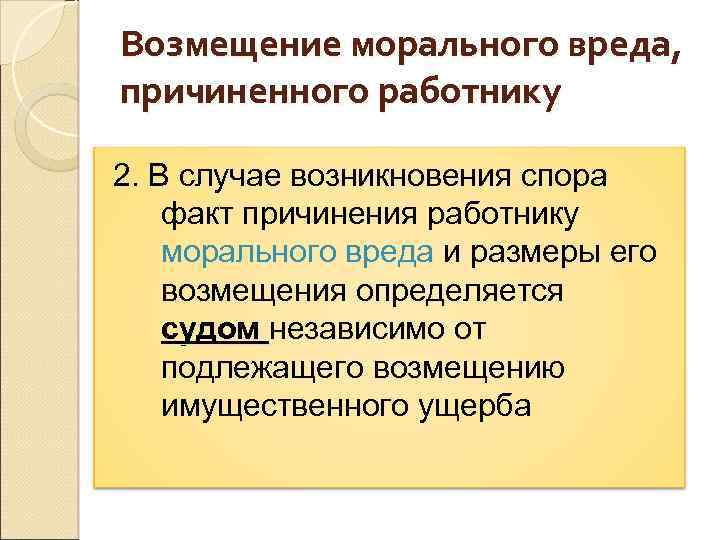 Возмещение морального вреда, причиненного работнику

2. В случае возникновения спора факт причинения работнику морального вреда и размеры его возмещения определяется судом независимо от подлежащего возмещению имущественного ущерба